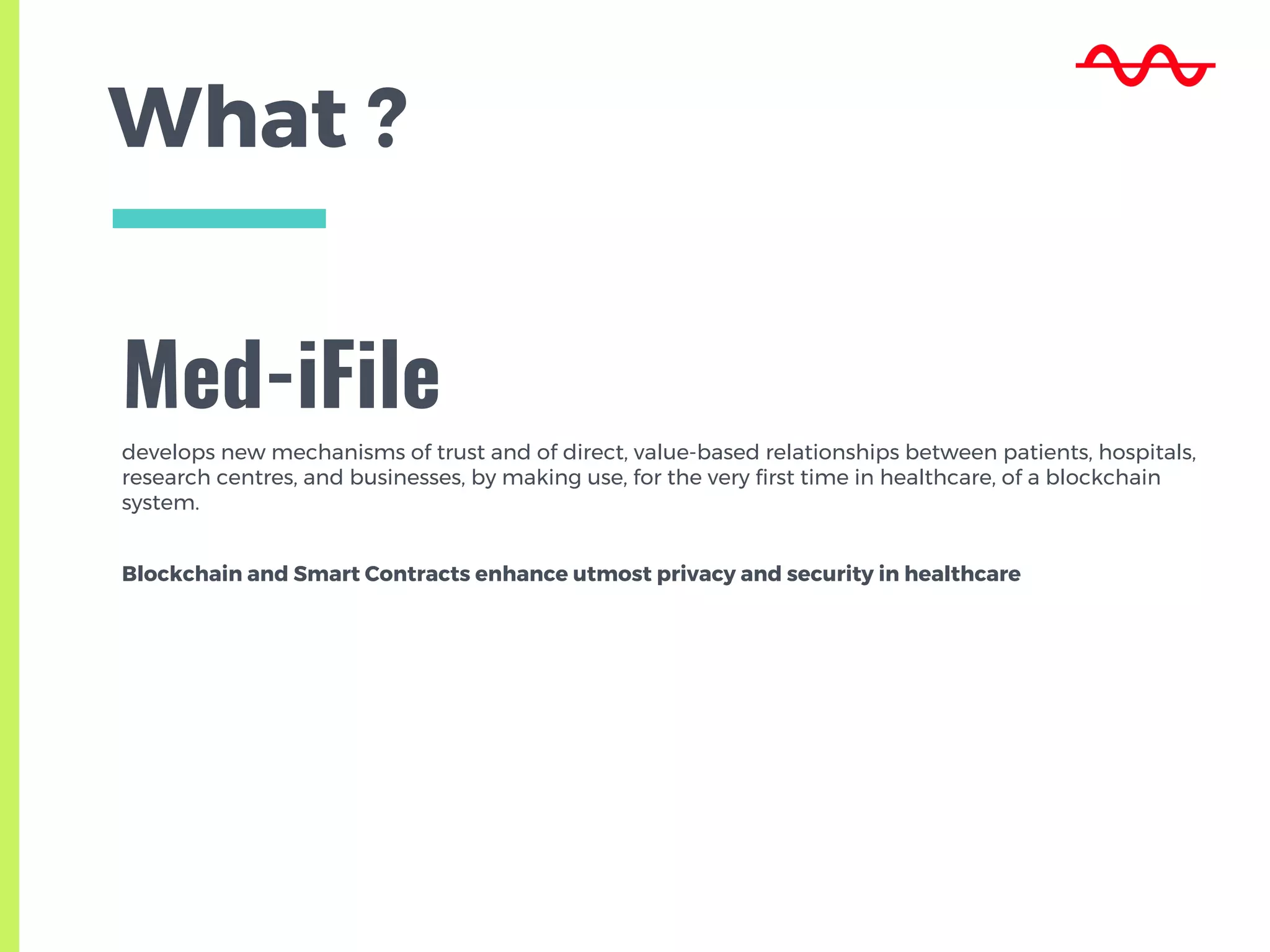 What ?

Med-iFile

develops new mechanisms of trust and of direct, value-based relationships between patients, hospitals, research centres, and businesses, by making use, for the very first time in healthcare, of a blockchain system.

Blockchain and Smart Contracts enhance utmost privacy and security in healthcare